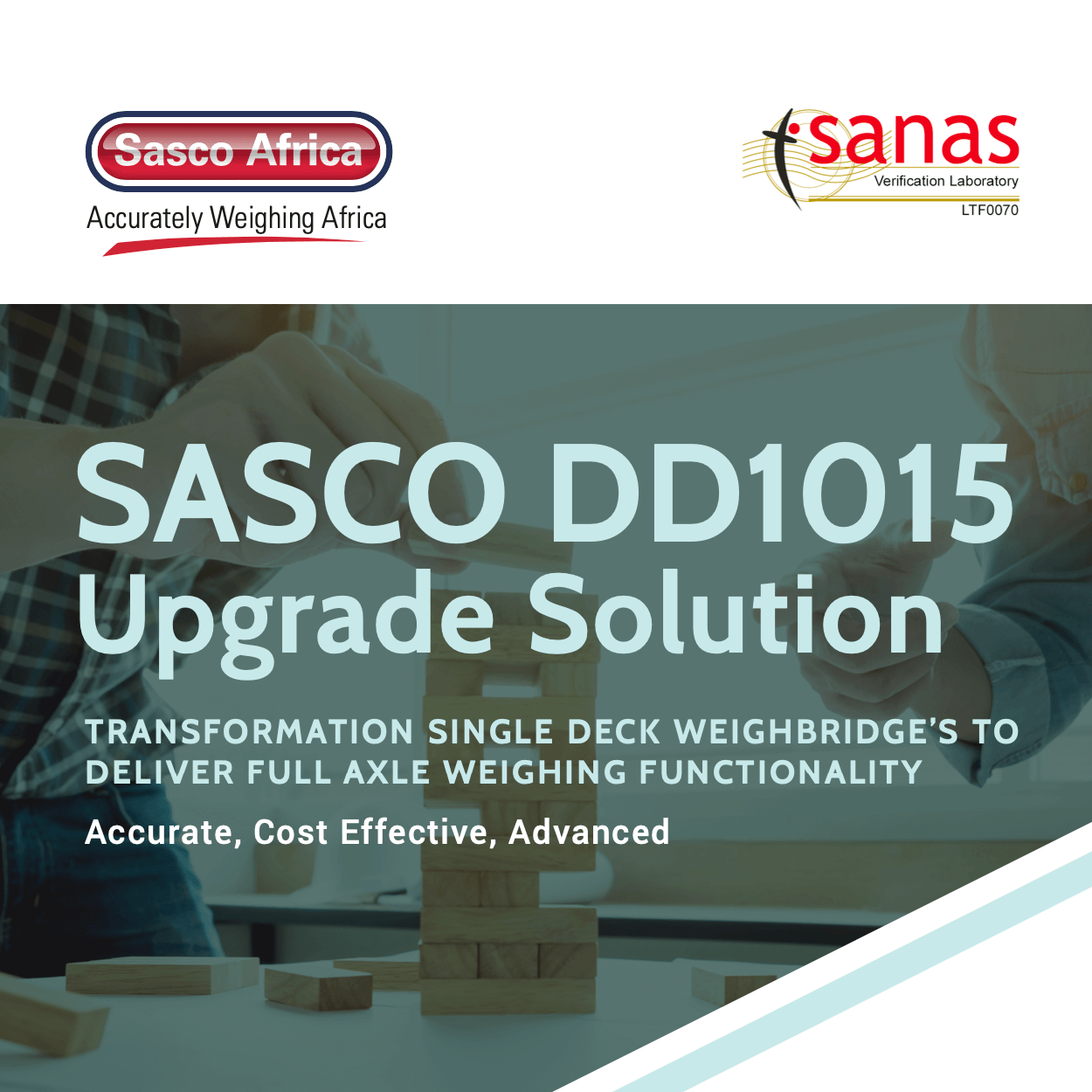 Sasco Africa
Accurately Weighing Africa

sanas
Verification Laboratory
LTF0070

SASCO DD1015
Upgrade Solution

TRANSFORMATION SINGLE DECK WEIGHBRIDGE'S TO DELIVER FULL AXLE WEIGHING FUNCTIONALITY

Accurate, Cost Effective, Advanced